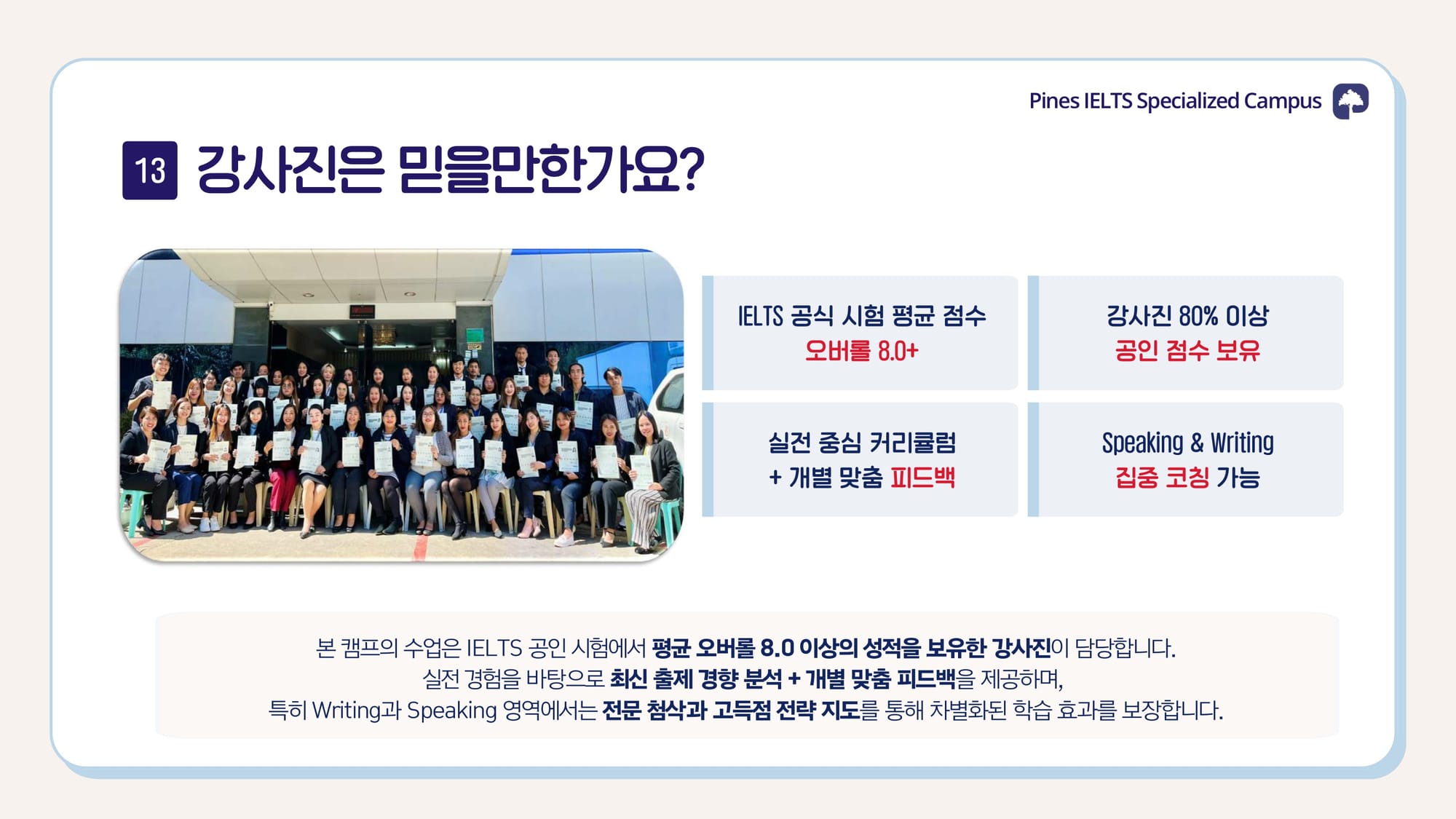 Pines IELTS Specialized Campus

13 강사진은 믿을만한가요?

IELTS 공식 시험 평균 점수
오버롤 8.0+

강사진 80% 이상
공인 점수 보유

실전 중심 커리큘럼
+ 개별 맞춤 피드백

Speaking & Writing
집중 코칭 가능

본 캠프의 수업은 IELTS 공인 시험에서 평균 오버롤 8.0 이상의 성적을 보유한 강사진이 담당합니다.
실전 경험을 바탕으로 최신 출제 경향 분석 + 개별 맞춤 피드백을 제공하며,
특히 Writing과 Speaking 영역에서는 전문 첨삭과 고득점 전략 지도를 통해 차별화된 학습 효과를 보장합니다.